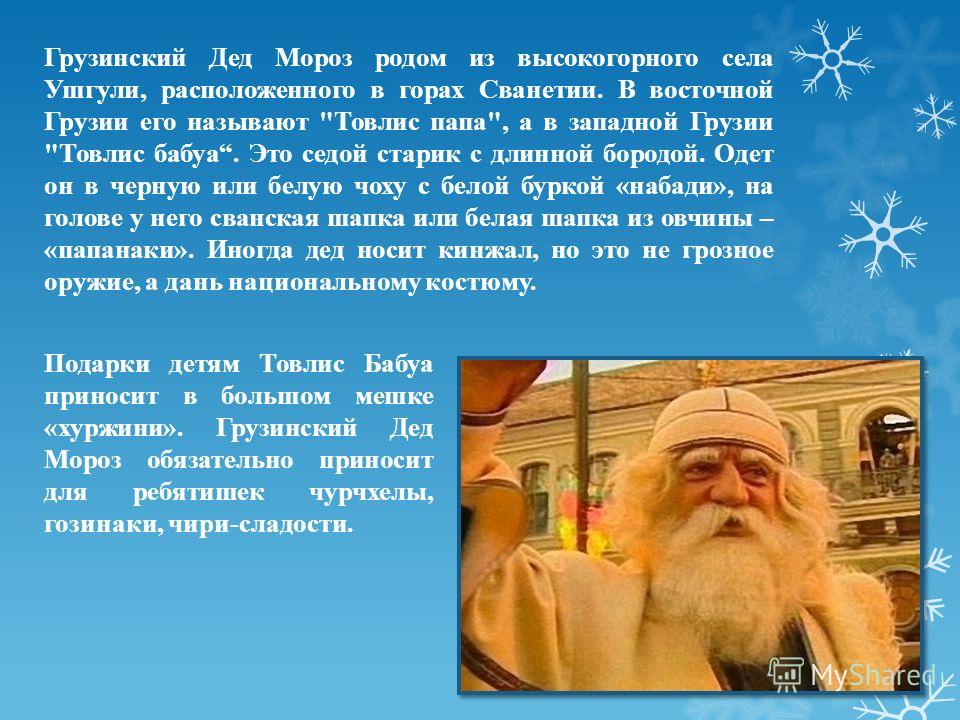 Грузинский Дед Мороз родом из высокогорного села Ушгули, расположенного в горах Сванетии. В восточной Грузии его называют "Товлис папа", а в западной Грузии "Товлис бабуа“. Это седой старик с длинной бородой. Одет он в черную или белую чоху с белой буркой «набади», на голове у него сванская шапка или белая шапка из овчины – «папанаки». Иногда дед носит кинжал, но это не грозное оружие, а дань национальному костюму.

Подарки детям Товлис Бабуа приносит в большом мешке «хуржини». Грузинский Дед Мороз обязательно приносит для ребятишек чурчхелы, гозинаки, чири-сладости.

MyShared